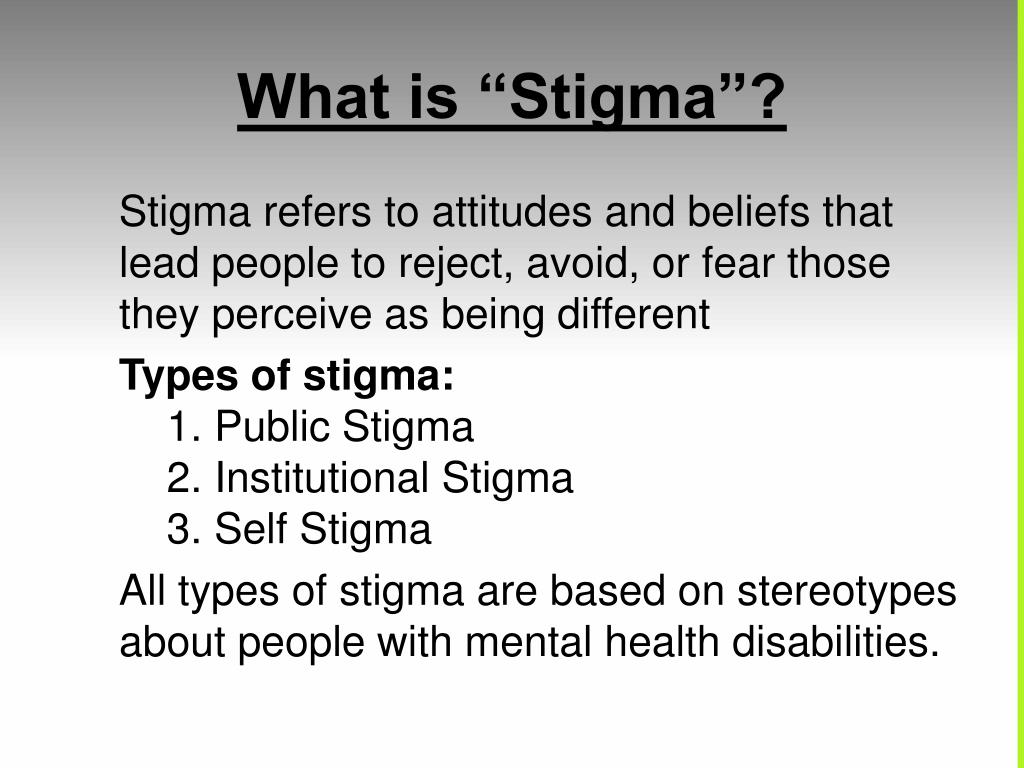 What is “Stigma”?

Stigma refers to attitudes and beliefs that lead people to reject, avoid, or fear those they perceive as being different

Types of stigma:
1. Public Stigma
2. Institutional Stigma
3. Self Stigma

All types of stigma are based on stereotypes about people with mental health disabilities.